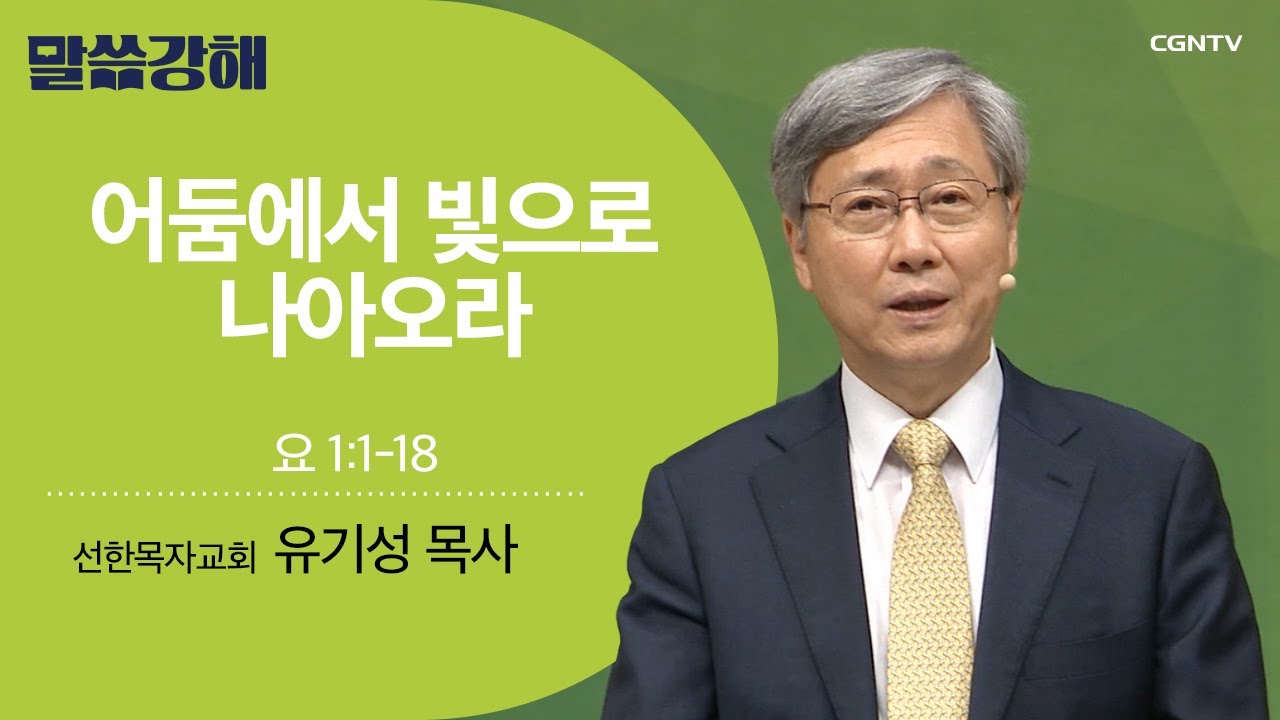 말씀강해

CGNTV

어둠에서 빛으로 나아오라

요 1:1-18

선한목자교회 유기성 목사